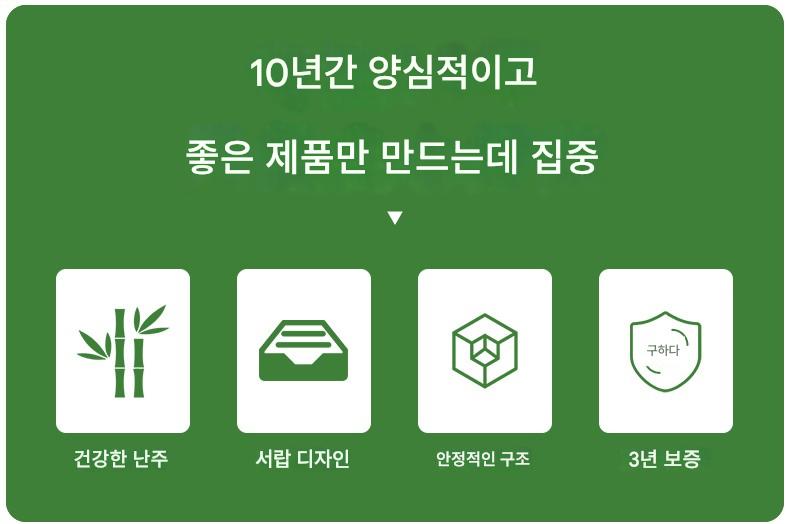 10년간 양심적이고

좋은 제품만 만드는데 집중

▼

건강한 난주

서랍 디자인

안정적인 구조

구하다

3년 보증